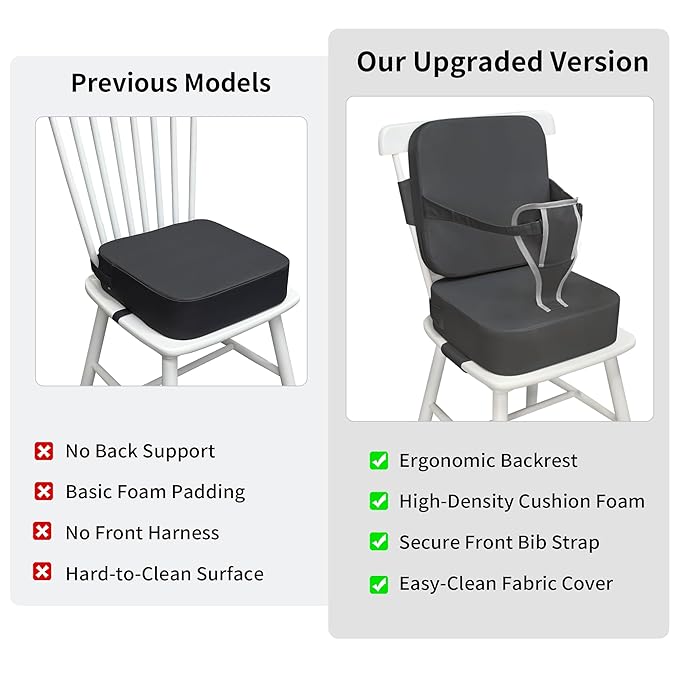 Previous Models

No Back Support

Basic Foam Padding

No Front Harness

Hard-to-Clean Surface

Our Upgraded Version

Ergonomic Backrest

High-Density Cushion Foam

Secure Front Bib Strap

Easy-Clean Fabric Cover